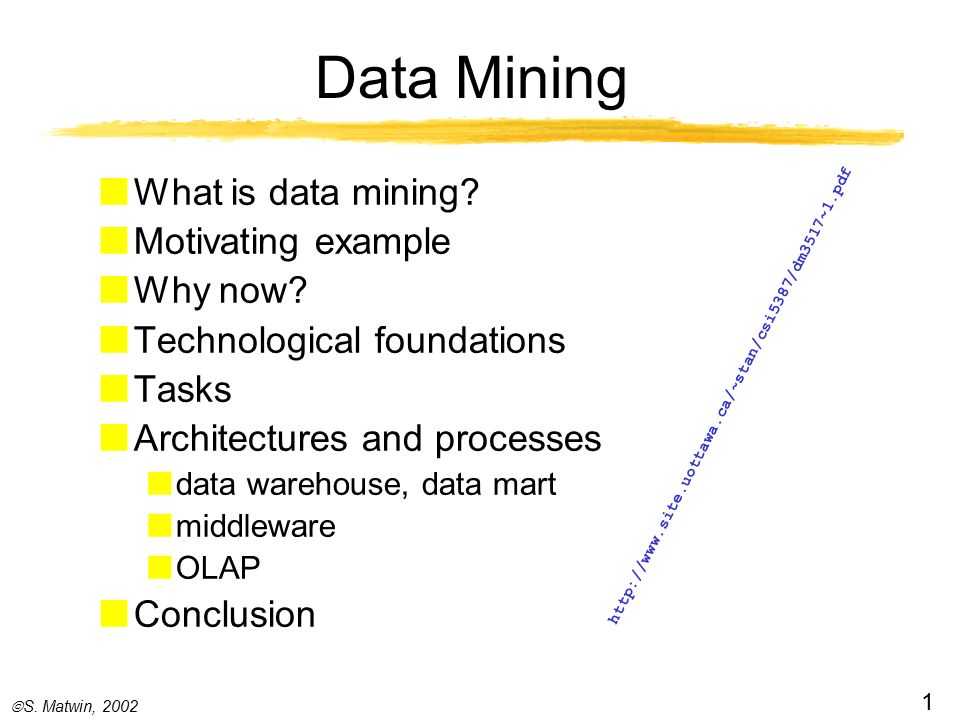 Data Mining

What is data mining?
Motivating example
Why now?
Technological foundations
Tasks
Architectures and processes
data warehouse, data mart
middleware
OLAP
Conclusion

http://www.site.uottawa.ca/~stan/csi5387/dm3517~1.pdf

©S. Matwin, 2002

1